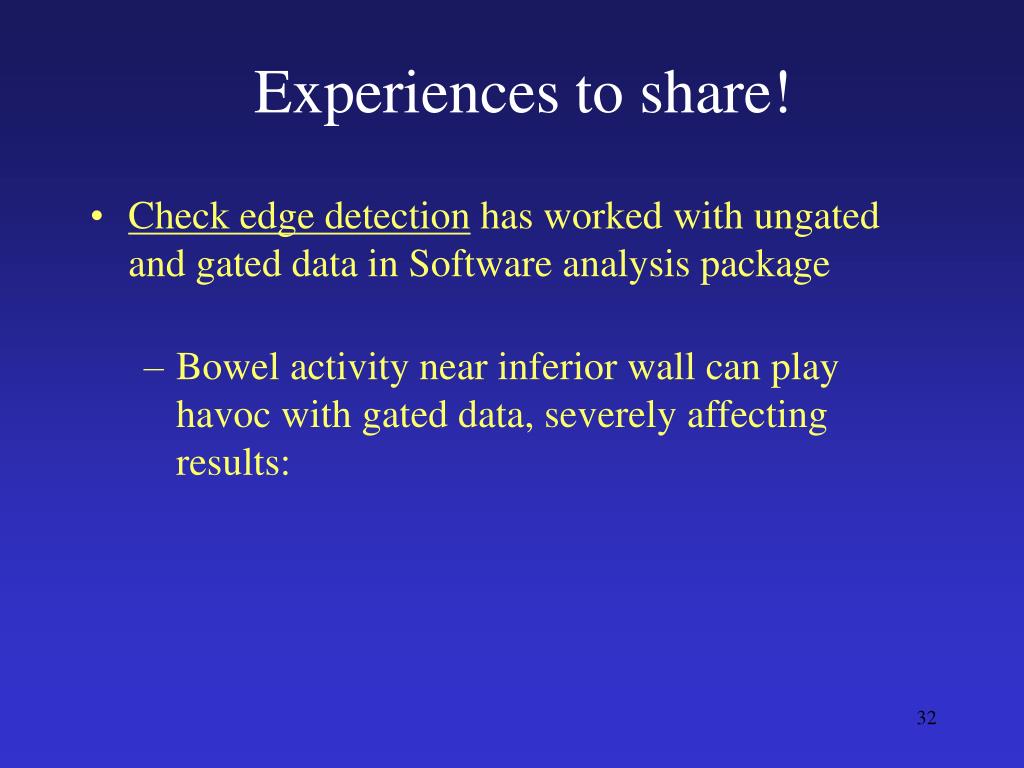 Experiences to share!

• Check edge detection has worked with ungated and gated data in Software analysis package

– Bowel activity near inferior wall can play havoc with gated data, severely affecting results:

32